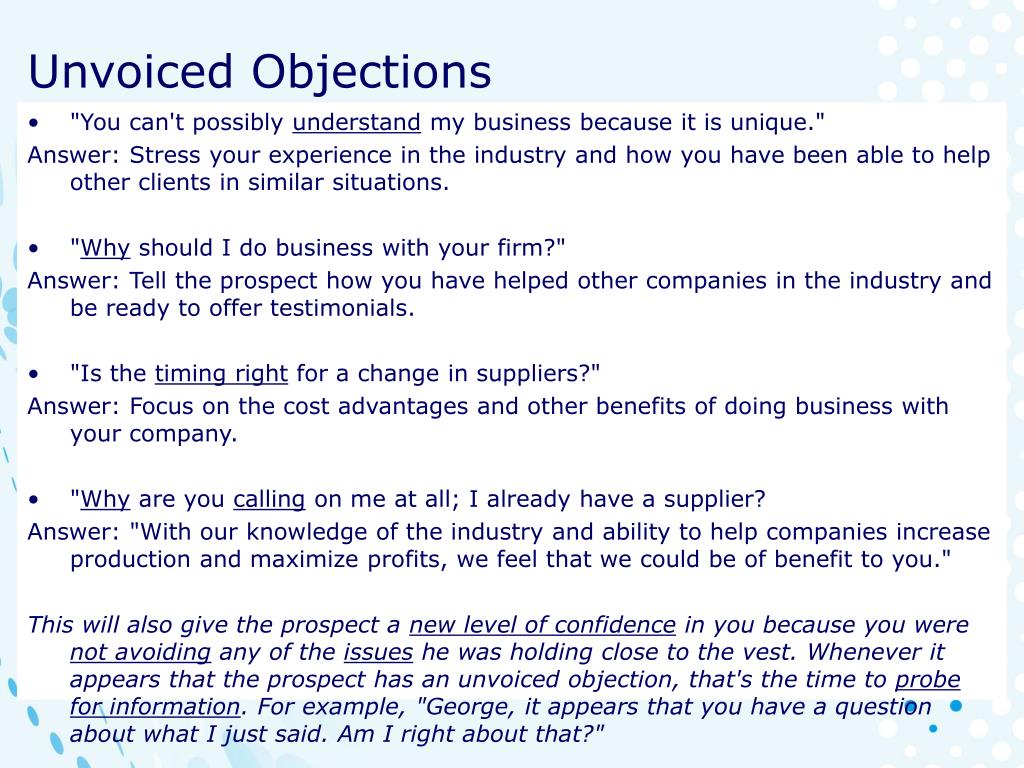 Unvoiced Objections

• "You can't possibly understand my business because it is unique."

Answer: Stress your experience in the industry and how you have been able to help other clients in similar situations.

• "Why should I do business with your firm?"

Answer: Tell the prospect how you have helped other companies in the industry and be ready to offer testimonials.

• "Is the timing right for a change in suppliers?"

Answer: Focus on the cost advantages and other benefits of doing business with your company.

• "Why are you calling on me at all; I already have a supplier?

Answer: "With our knowledge of the industry and ability to help companies increase production and maximize profits, we feel that we could be of benefit to you."

This will also give the prospect a new level of confidence in you because you were not avoiding any of the issues he was holding close to the vest. Whenever it appears that the prospect has an unvoiced objection, that's the time to probe for information. For example, "George, it appears that you have a question about what I just said. Am I right about that?"